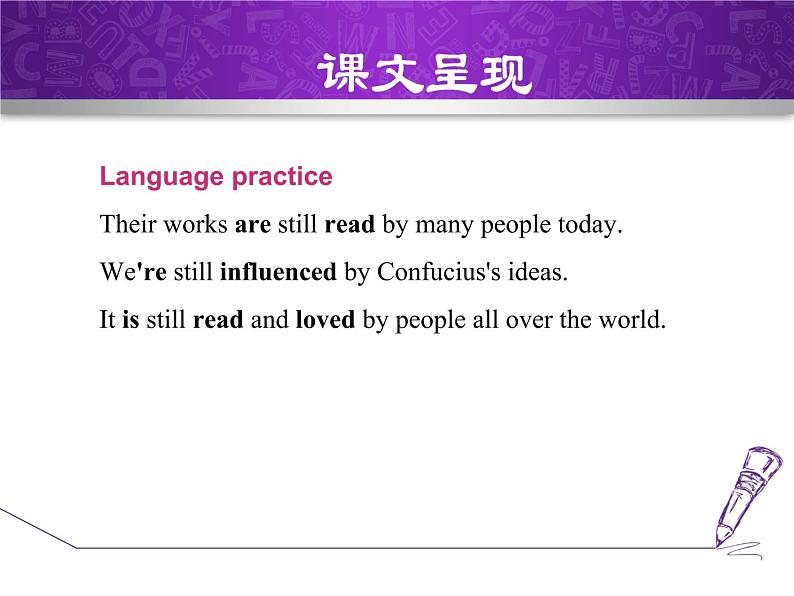 课文呈现

Language practice

Their works are still read by many people today.

We're still influenced by Confucius's ideas.

It is still read and loved by people all over the world.